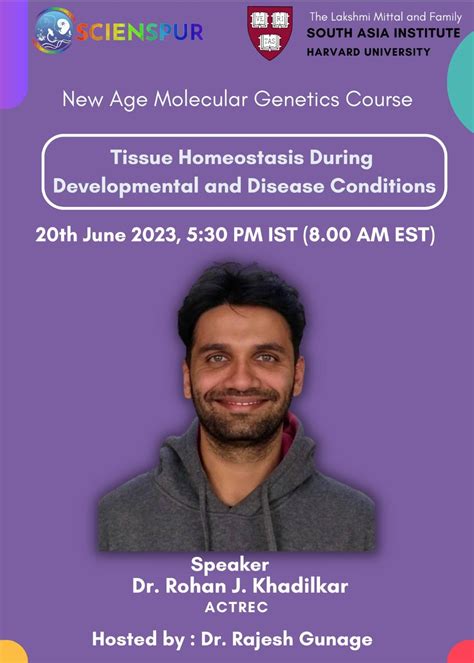 SCIENSPUR

VE RI TAS

The Lakshmi Mittal and Family
SOUTH ASIA INSTITUTE
HARVARD UNIVERSITY

New Age Molecular Genetics Course

Tissue Homeostasis During Developmental and Disease Conditions

20th June 2023, 5:30 PM IST (8.00 AM EST)

Speaker
Dr. Rohan J. Khadilkar
ACTREC

Hosted by : Dr. Rajesh Gunage